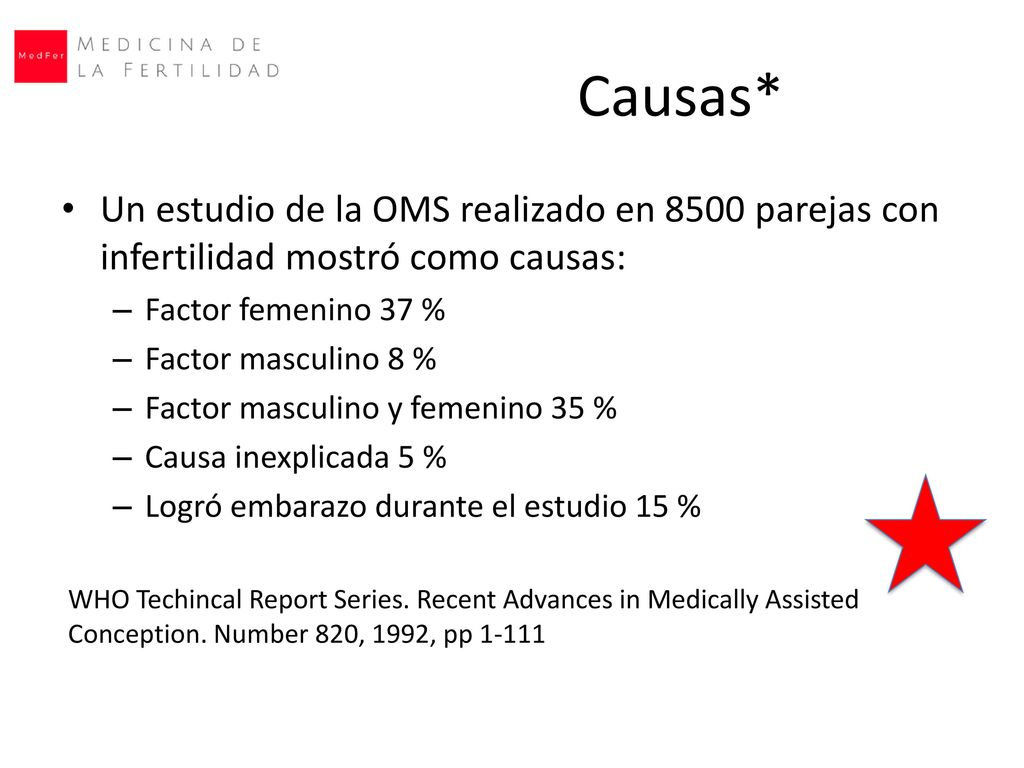 MedFer MEDICINA DE LA FERTILIDAD

Causas*

• Un estudio de la OMS realizado en 8500 parejas con infertilidad mostró como causas:
– Factor femenino 37 %
– Factor masculino 8 %
– Factor masculino y femenino 35 %
– Causa inexplicada 5 %
– Logró embarazo durante el estudio 15 %

WHO Techincal Report Series. Recent Advances in Medically Assisted Conception. Number 820, 1992, pp 1-111